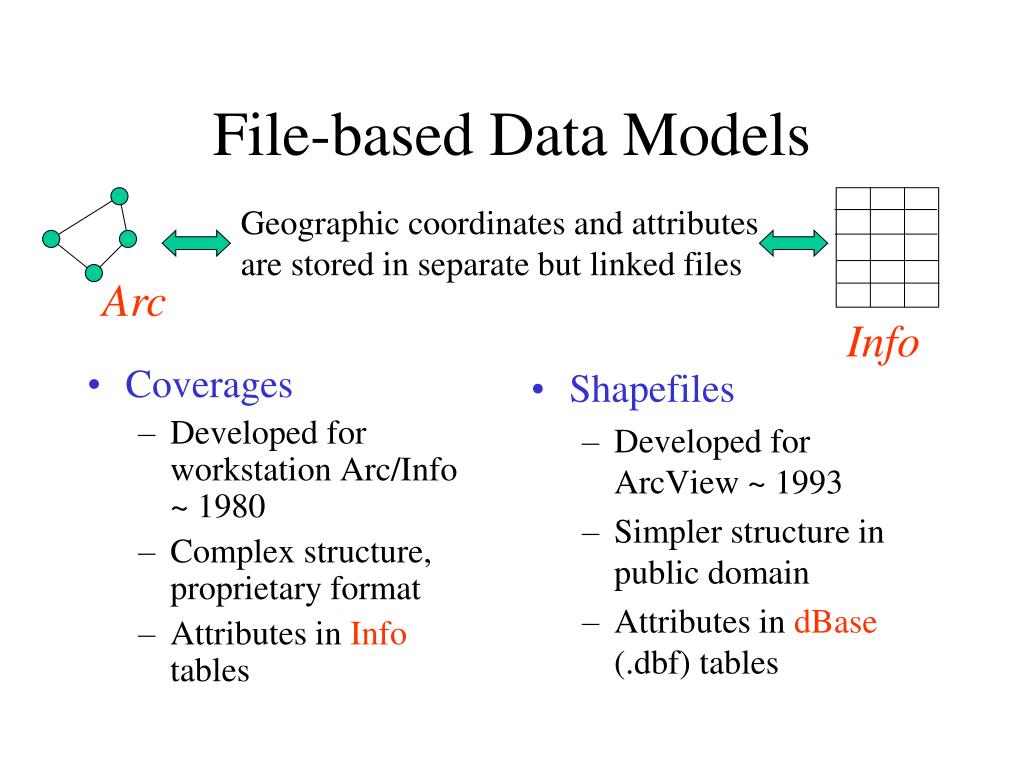 File-based Data Models

Geographic coordinates and attributes are stored in separate but linked files

Arc

Info

• Coverages
– Developed for workstation Arc/Info ~ 1980
– Complex structure, proprietary format
– Attributes in Info tables

• Shapefiles
– Developed for ArcView ~ 1993
– Simpler structure in public domain
– Attributes in dBase (.dbf) tables